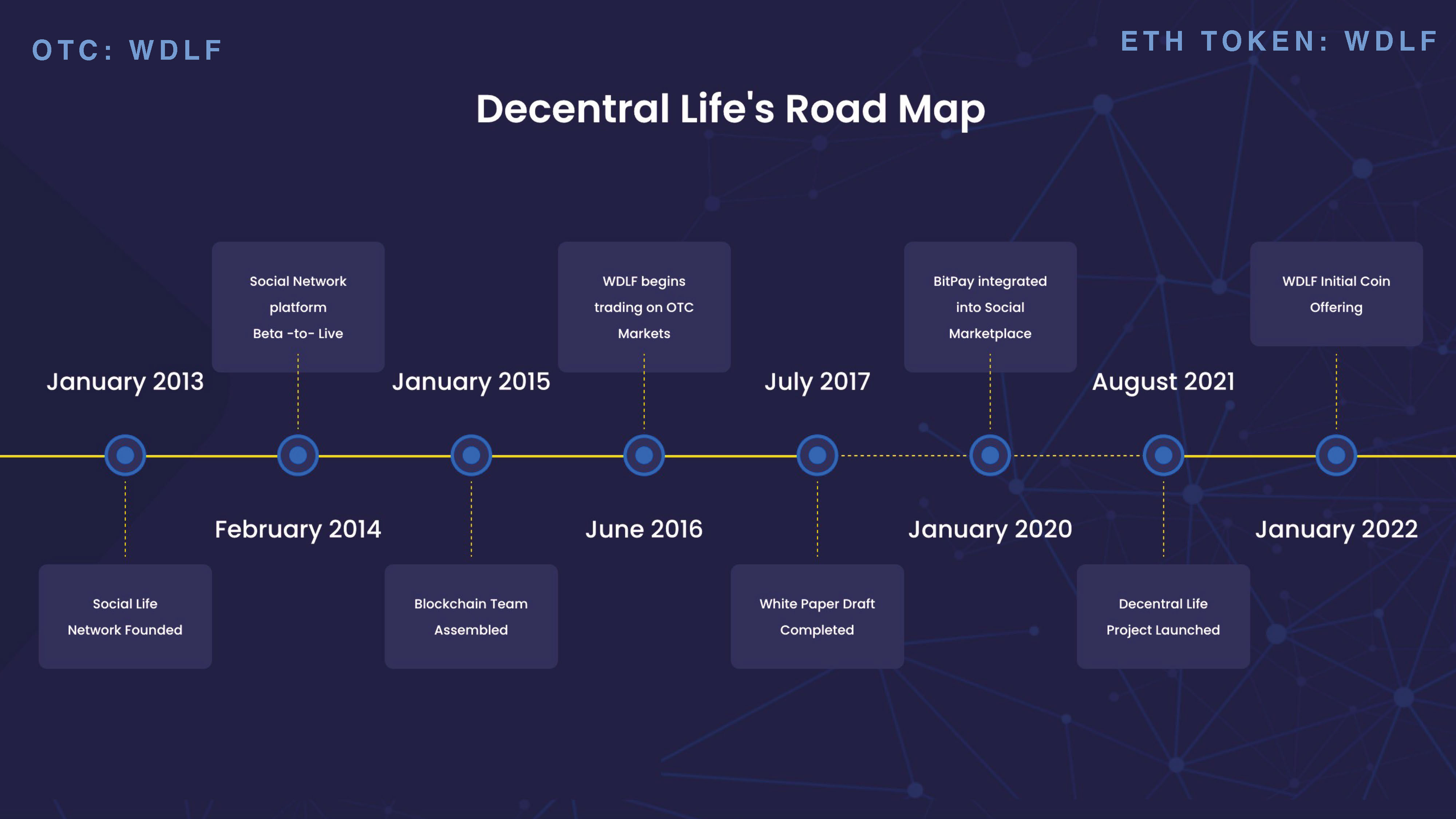 OTC: WDLF

ETH TOKEN: WDLF

Decentral Life's Road Map

January 2013

Social Life Network Founded

February 2014

Social Network platform Beta -to- Live

January 2015

Blockchain Team Assembled

June 2016

WDLF begins trading on OTC Markets

July 2017

White Paper Draft Completed

January 2020

BitPay integrated into Social Marketplace

August 2021

Decentral Life Project Launched

January 2022

WDLF Initial Coin Offering